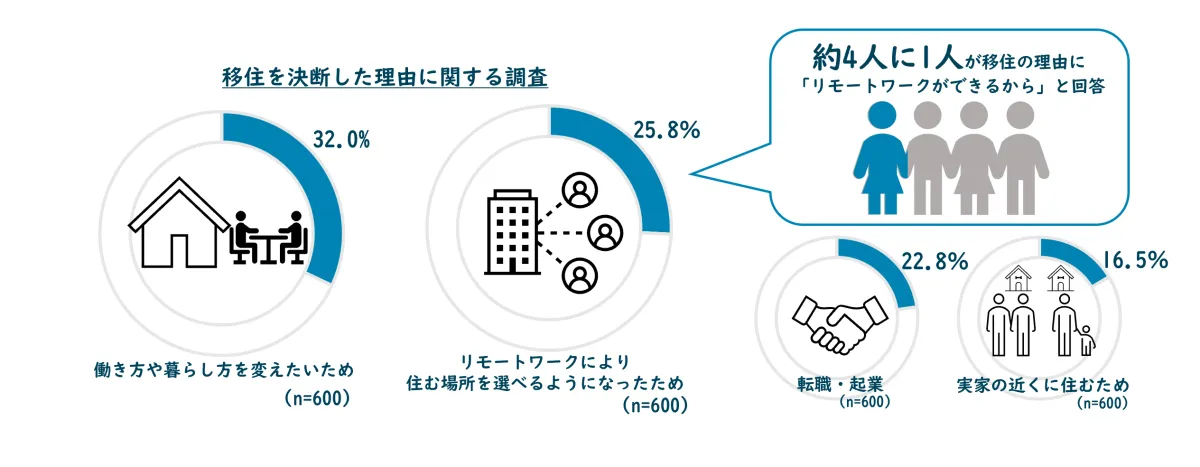 移住を決断した理由に関する調査

32.0%

働き方や暮らし方を変えたいため
(n=600)

25.8%

リモートワークにより
住む場所を選べるようになったため
(n=600)

約4人に1人が移住の理由に
「リモートワークができるから」と回答

22.8%

転職・起業
(n=600)

16.5%

実家の近くに住むため
(n=600)